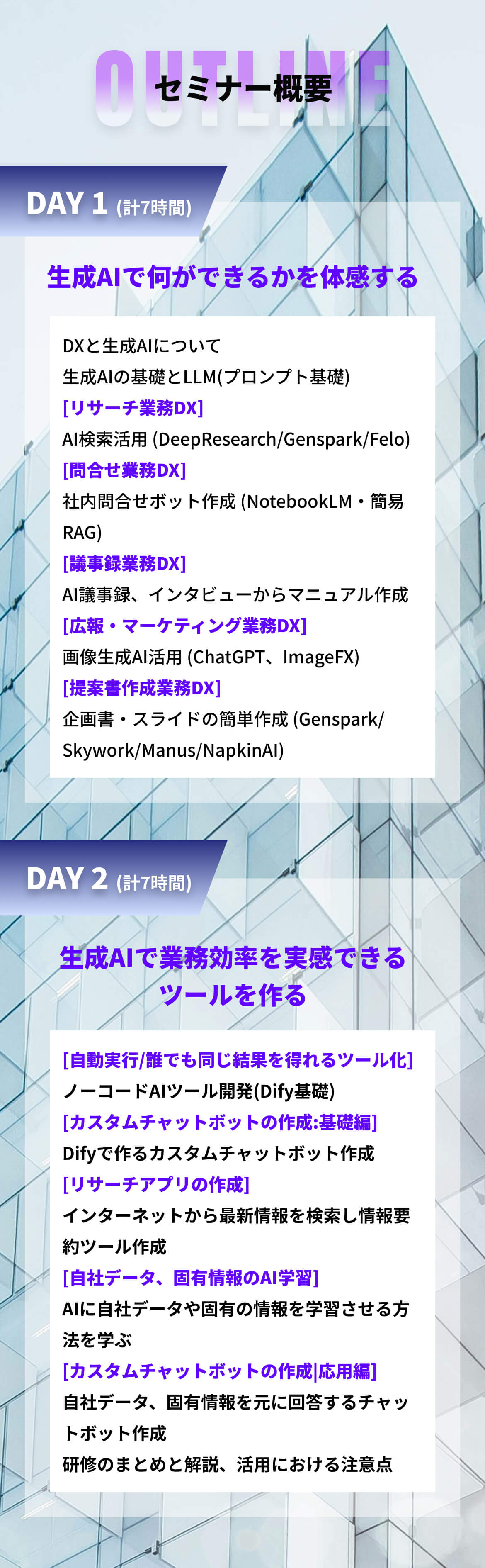 OUTLINE
セミナー概要

DAY 1 (計7時間)

生成AIで何ができるかを体感する

DXと生成AIについて
生成AIの基礎とLLM(プロンプト基礎)
[リサーチ業務DX]
AI検索活用 (DeepResearch/Genspark/Felo)
[問合せ業務DX]
社内問合せボット作成 (NotebookLM・簡易RAG)
[議事録業務DX]
AI議事録、インタビューからマニュアル作成
[広報・マーケティング業務DX]
画像生成AI活用 (ChatGPT、ImageFX)
[提案書作成業務DX]
企画書・スライドの簡単作成 (Genspark/Skywork/Manus/NapkinAI)

DAY 2 (計7時間)

生成AIで業務効率を実感できるツールを作る

[自動実行/誰でも同じ結果を得れるツール化]
ノーコードAIツール開発(Dify基礎)
[カスタムチャットボットの作成:基礎編]
Difyで作るカスタムチャットボット作成
[リサーチアプリの作成]
インターネットから最新情報を検索し情報要約ツール作成
[自社データ、固有情報のAI学習]
AIに自社データや固有の情報を学習させる方法を学ぶ
[カスタムチャットボットの作成|応用編]
自社データ、固有情報を元に回答するチャットボット作成
研修のまとめと解説、活用における注意点